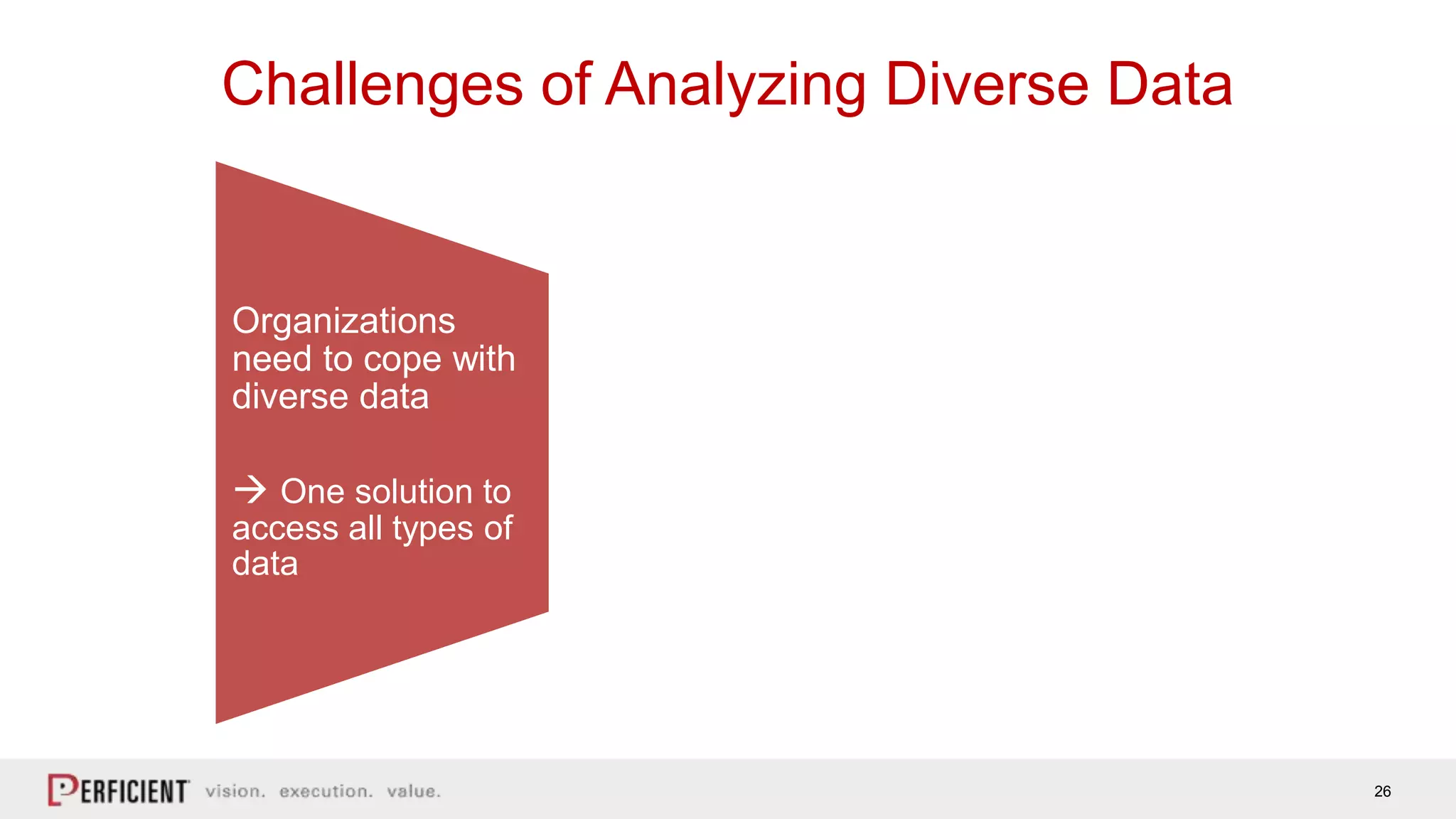 Challenges of Analyzing Diverse Data

Organizations need to cope with diverse data

→ One solution to access all types of data

PERFICIENT vision. execution. value.

26